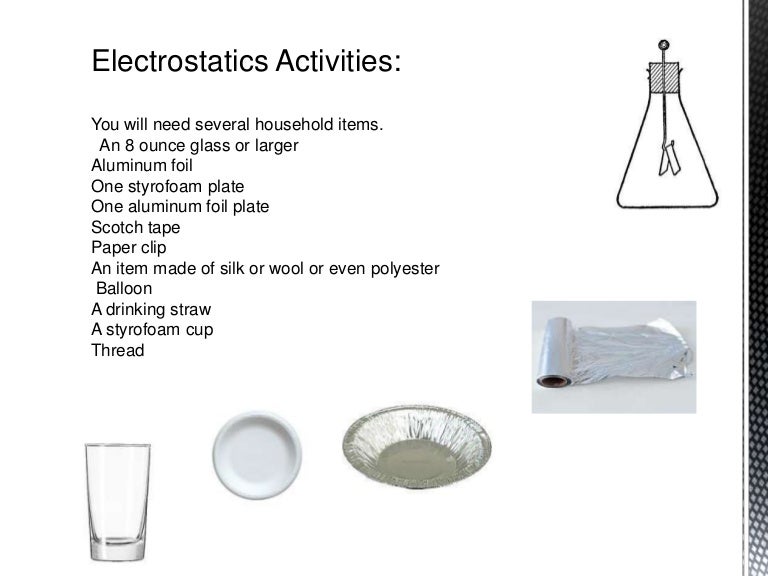 Electrostatics Activities:

You will need several household items.
An 8 ounce glass or larger
Aluminum foil
One styrofoam plate
One aluminum foil plate
Scotch tape
Paper clip
An item made of silk or wool or even polyester
Balloon
A drinking straw
A styrofoam cup
Thread